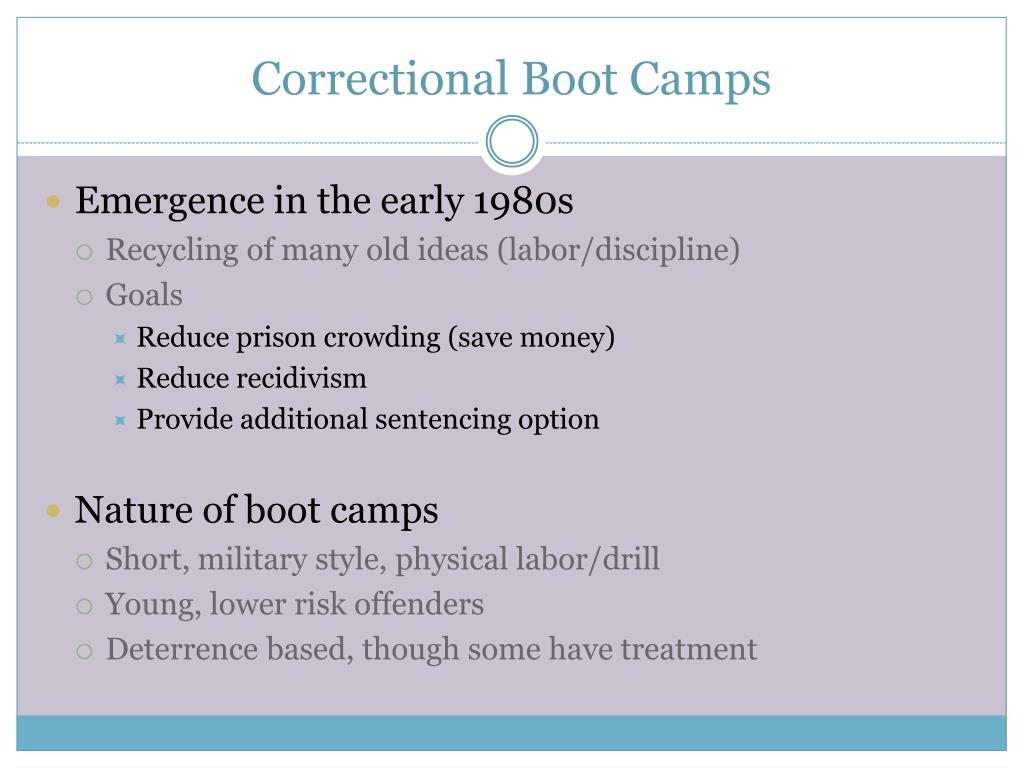 Correctional Boot Camps

Emergence in the early 1980s
Recycling of many old ideas (labor/discipline)
Goals
Reduce prison crowding (save money)
Reduce recidivism
Provide additional sentencing option

Nature of boot camps
Short, military style, physical labor/drill
Young, lower risk offenders
Deterrence based, though some have treatment